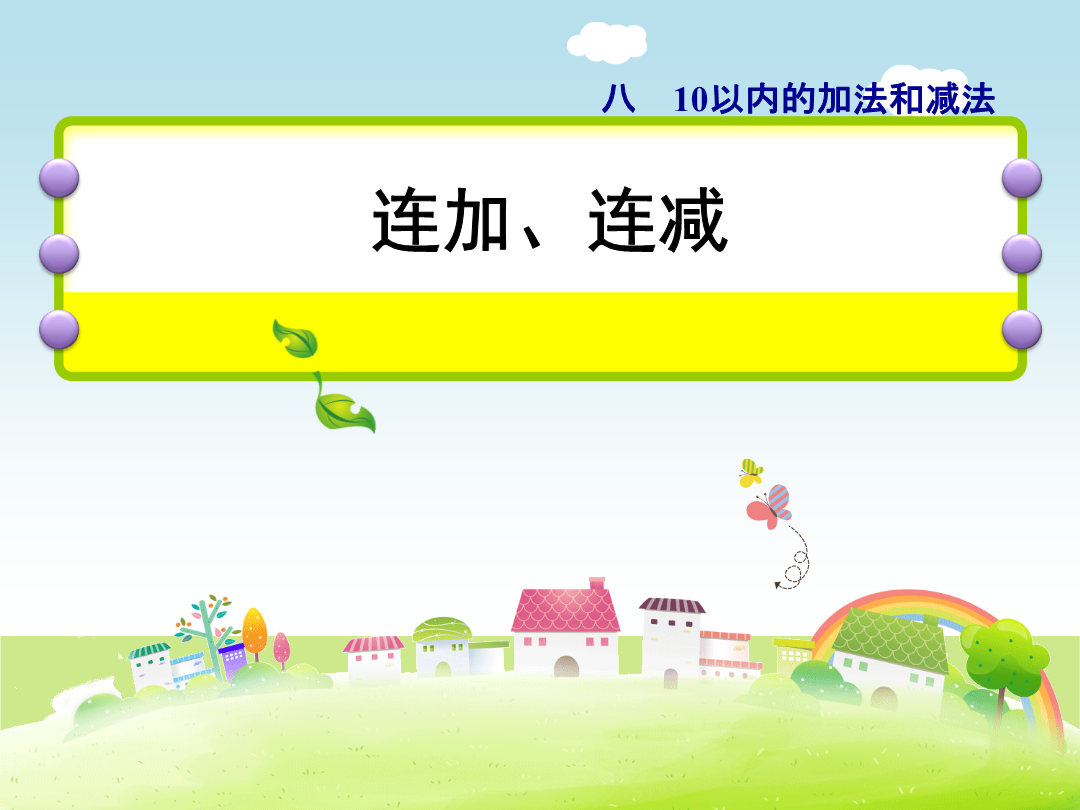 八　10以内的加法和减法

连加、连减